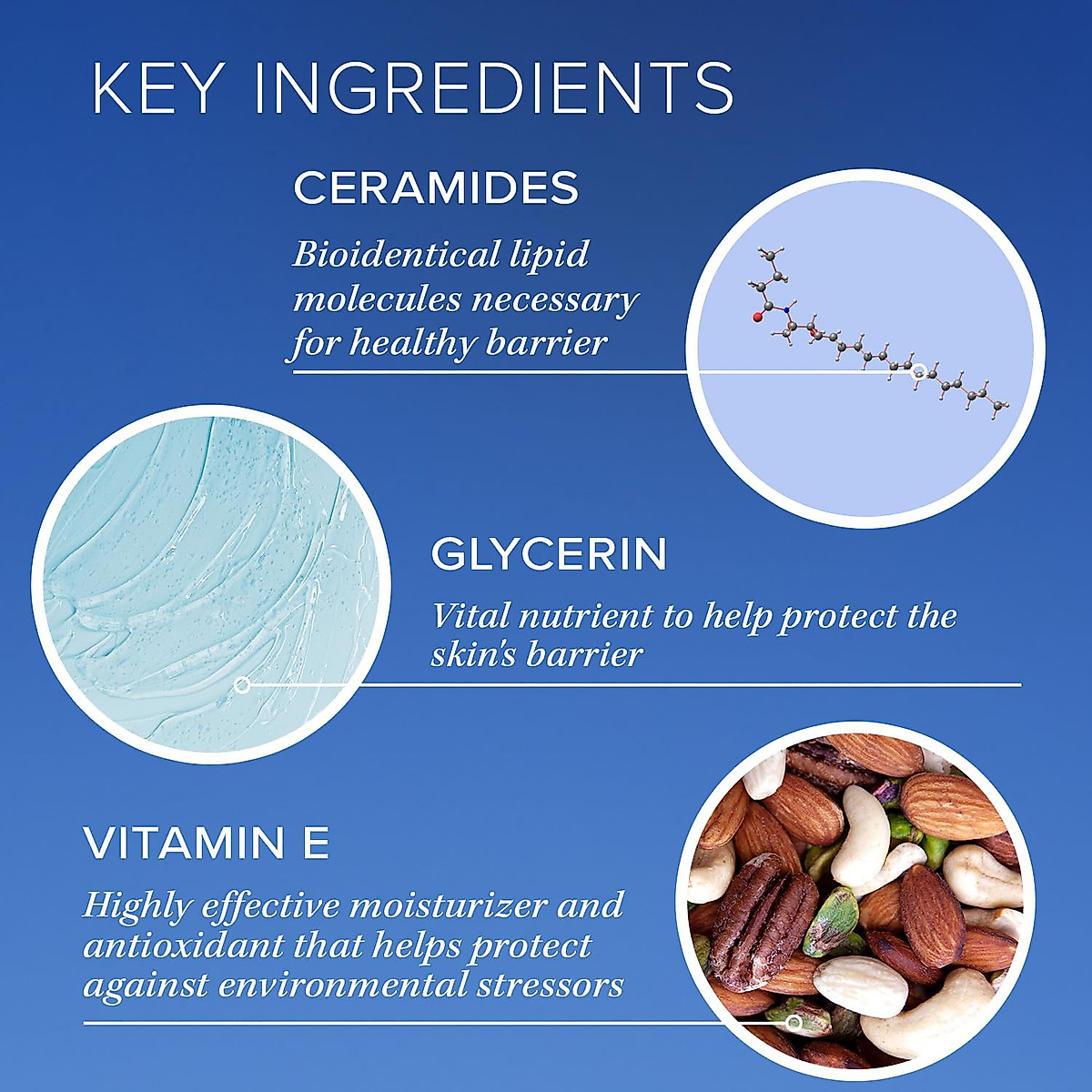 KEY INGREDIENTS

CERAMIDES

Bioidentical lipid molecules necessary for healthy barrier

GLYCERIN

Vital nutrient to help protect the skin's barrier

VITAMIN E

Highly effective moisturizer and antioxidant that helps protect against environmental stressors